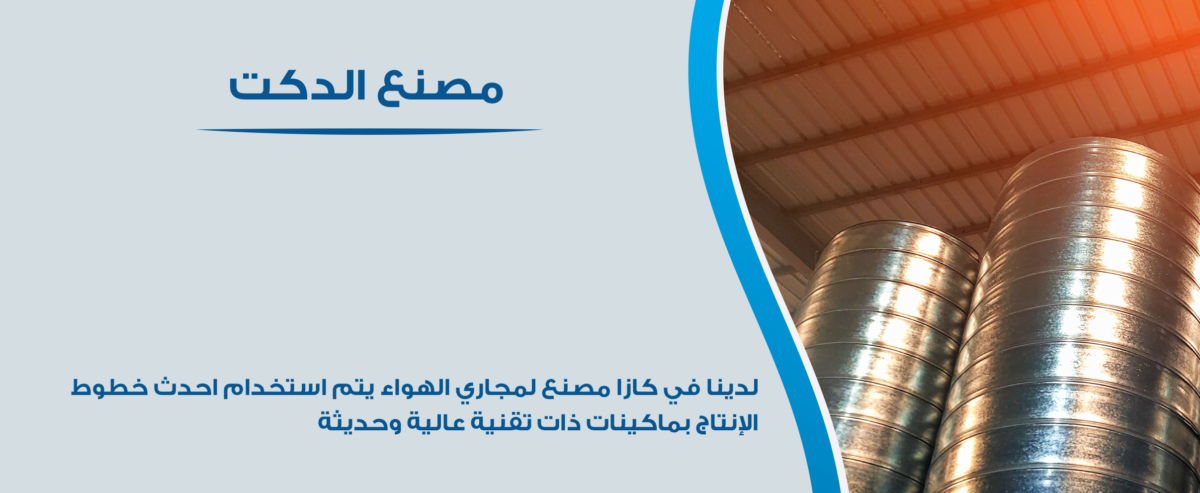 مصنع الدكت

لدينا في كازا مصنع لمجاري الهواء يتم استخدام احدث خطوط الإنتاج بماكينات ذات تقنية عالية وحديثة